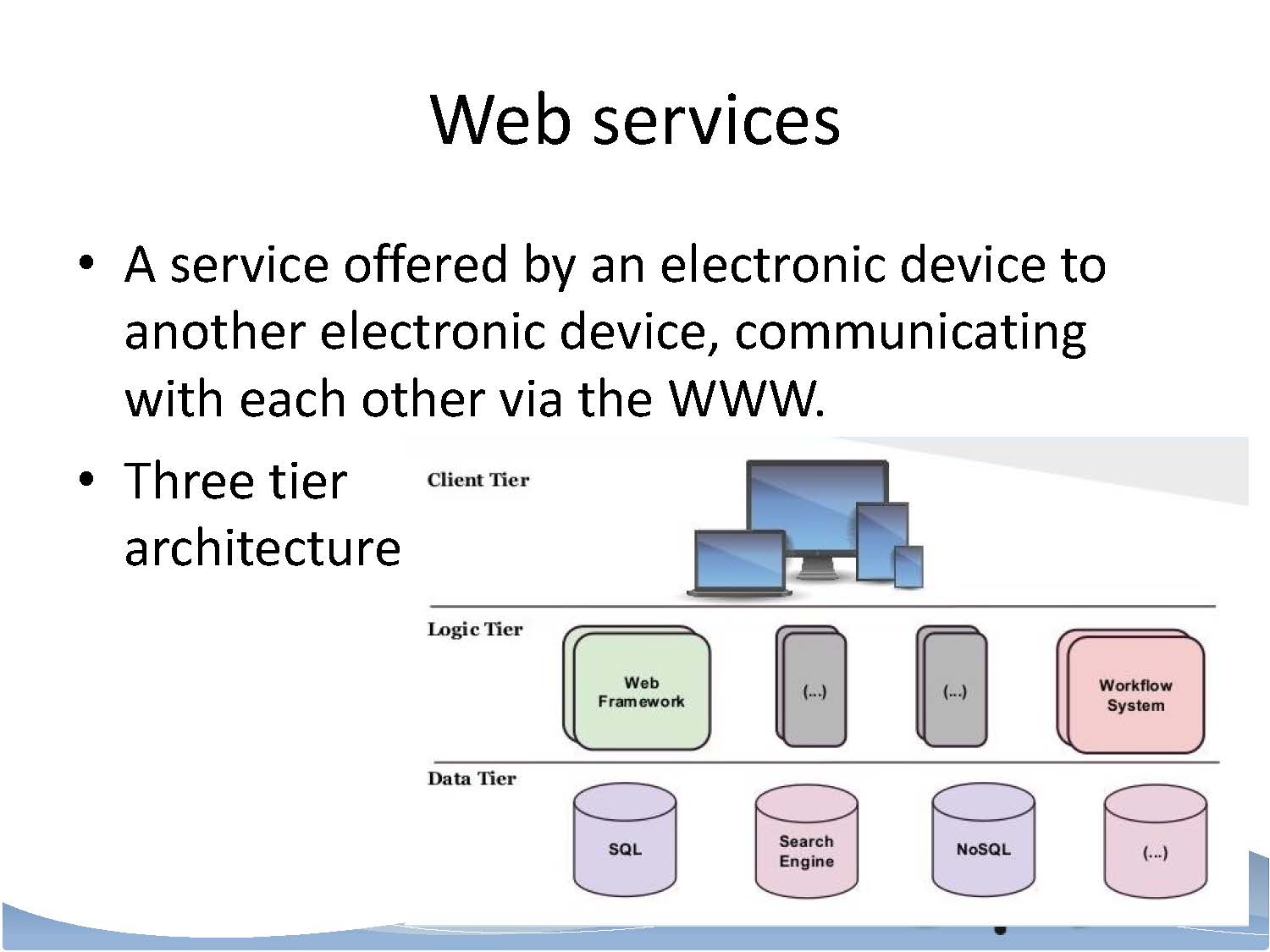 Web services

• A service offered by an electronic device to another electronic device, communicating with each other via the WWW.

• Three tier architecture

Client Tier

Logic Tier

Web Framework

(...)

(...)

Workflow System

Data Tier

SQL

Search Engine

NoSQL

(...)